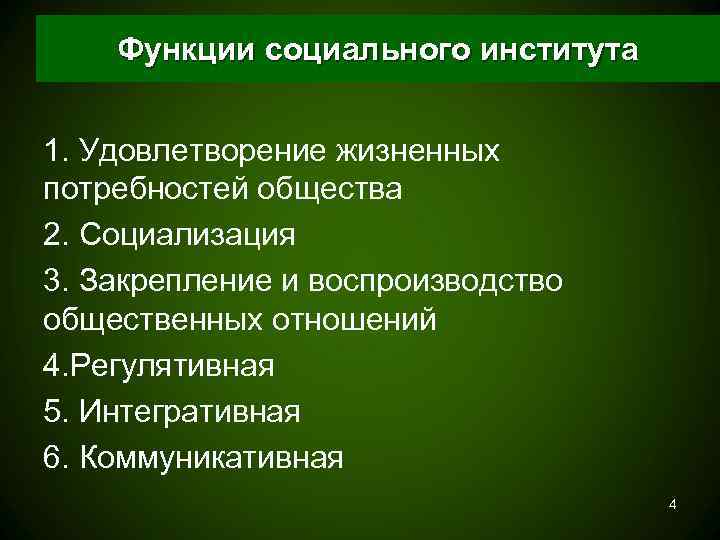 Функции социального института

1. Удовлетворение жизненных потребностей общества

2. Социализация

3. Закрепление и воспроизводство общественных отношений

4.Регулятивная

5. Интегративная

6. Коммуникативная

4